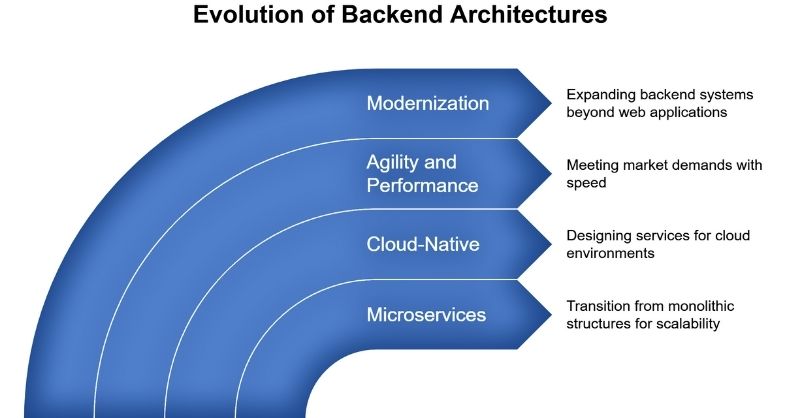 Evolution of Backend Architectures

Modernization

Expanding backend systems beyond web applications

Agility and Performance

Meeting market demands with speed

Cloud-Native

Designing services for cloud environments

Microservices

Transition from monolithic structures for scalability